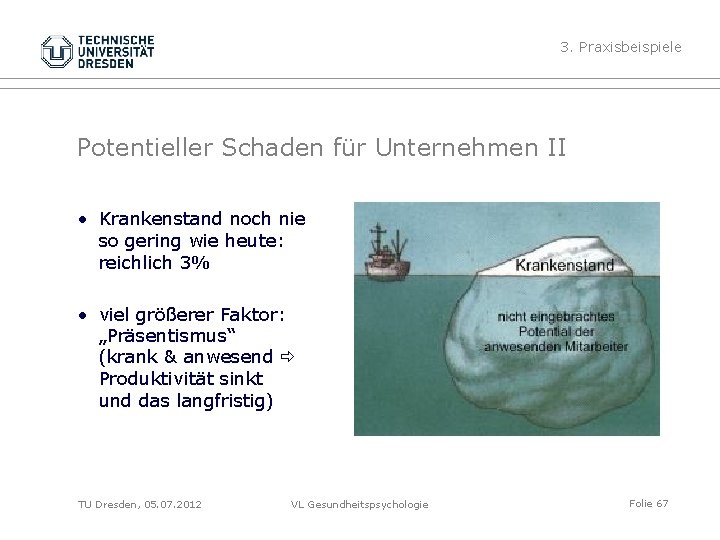 TECHNISCHE UNIVERSITÄT DRESDEN

3. Praxisbeispiele

Potentieller Schaden für Unternehmen II

• Krankenstand noch nie so gering wie heute: reichlich 3%

• viel größerer Faktor: „Präsentismus“ (krank & anwesend ⇨ Produktivität sinkt und das langfristig)

Krankenstand

nicht eingebrachtes Potential der anwesenden Mitarbeiter

TU Dresden, 05.07.2012

VL Gesundheitspsychologie

Folie 67